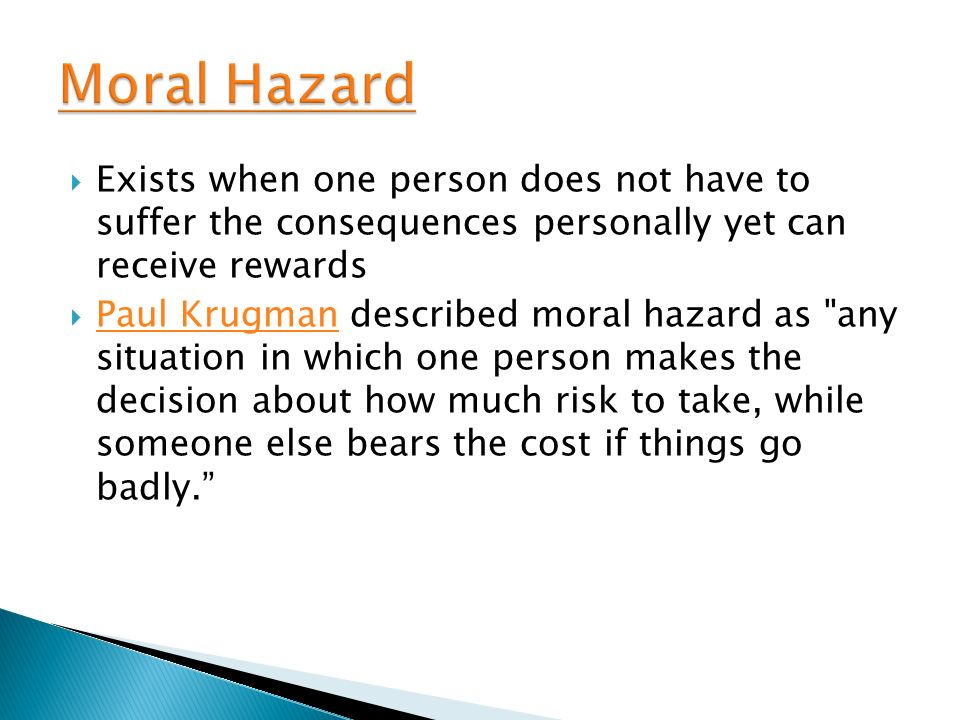 Moral Hazard

Exists when one person does not have to suffer the consequences personally yet can receive rewards

Paul Krugman described moral hazard as "any situation in which one person makes the decision about how much risk to take, while someone else bears the cost if things go badly.”